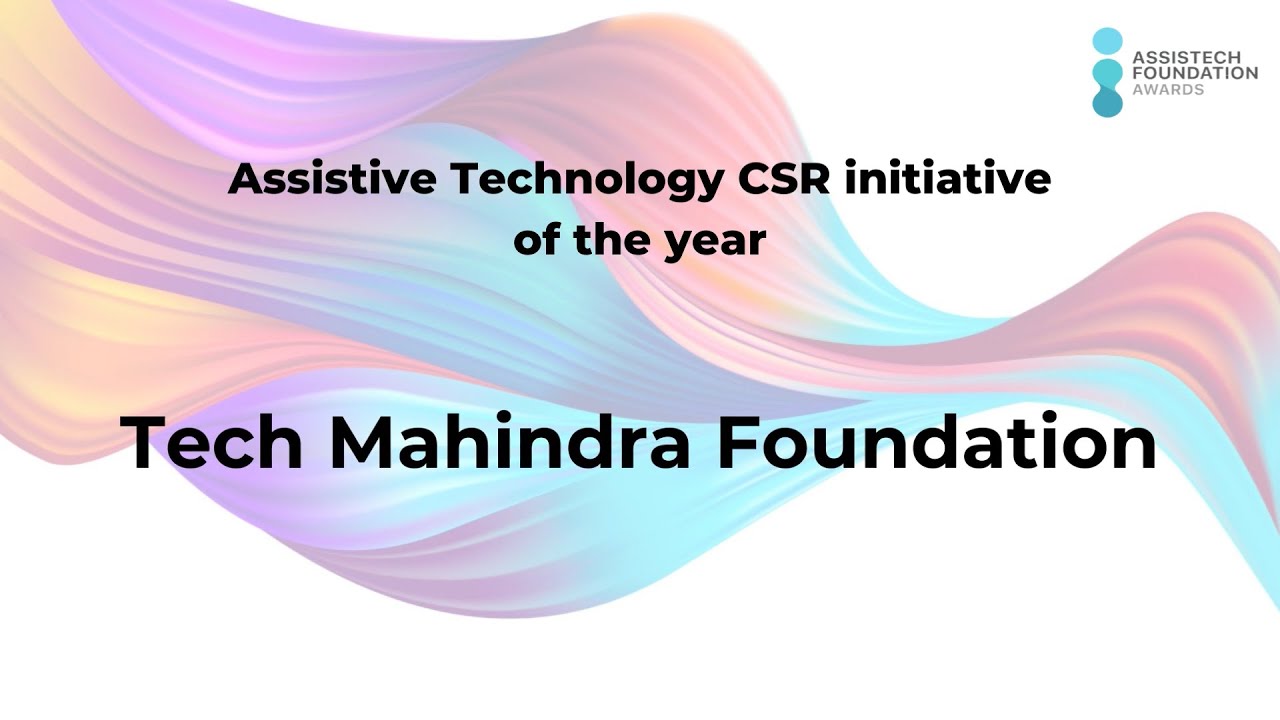 ASSISTECH FOUNDATION AWARDS

Assistive Technology CSR initiative of the year

Tech Mahindra Foundation